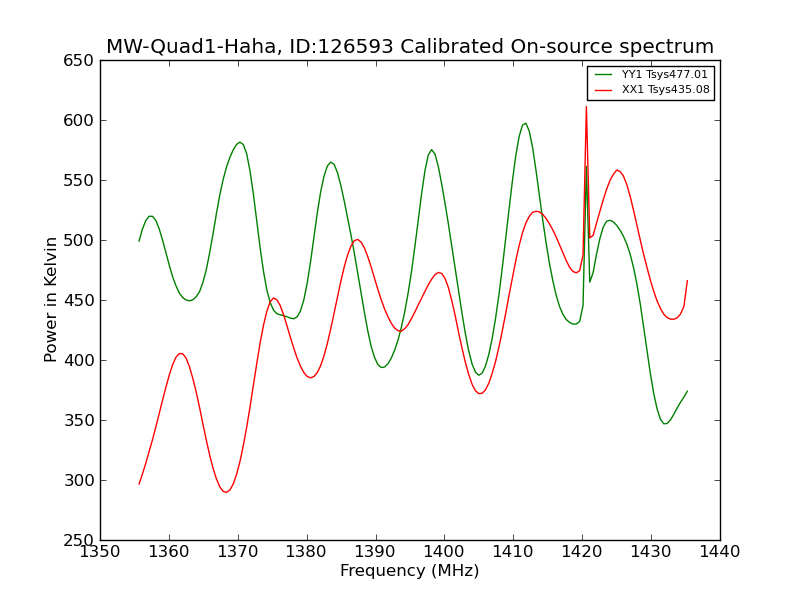 MW-Quad1-Haha, ID:126593 Calibrated On-source spectrum

YY1 Tsys477.01
XX1 Tsys435.08

Power in Kelvin

650
600
550
500
450
400
350
300
250

1350 1360 1370 1380 1390 1400 1410 1420 1430 1440

Frequency (MHz)